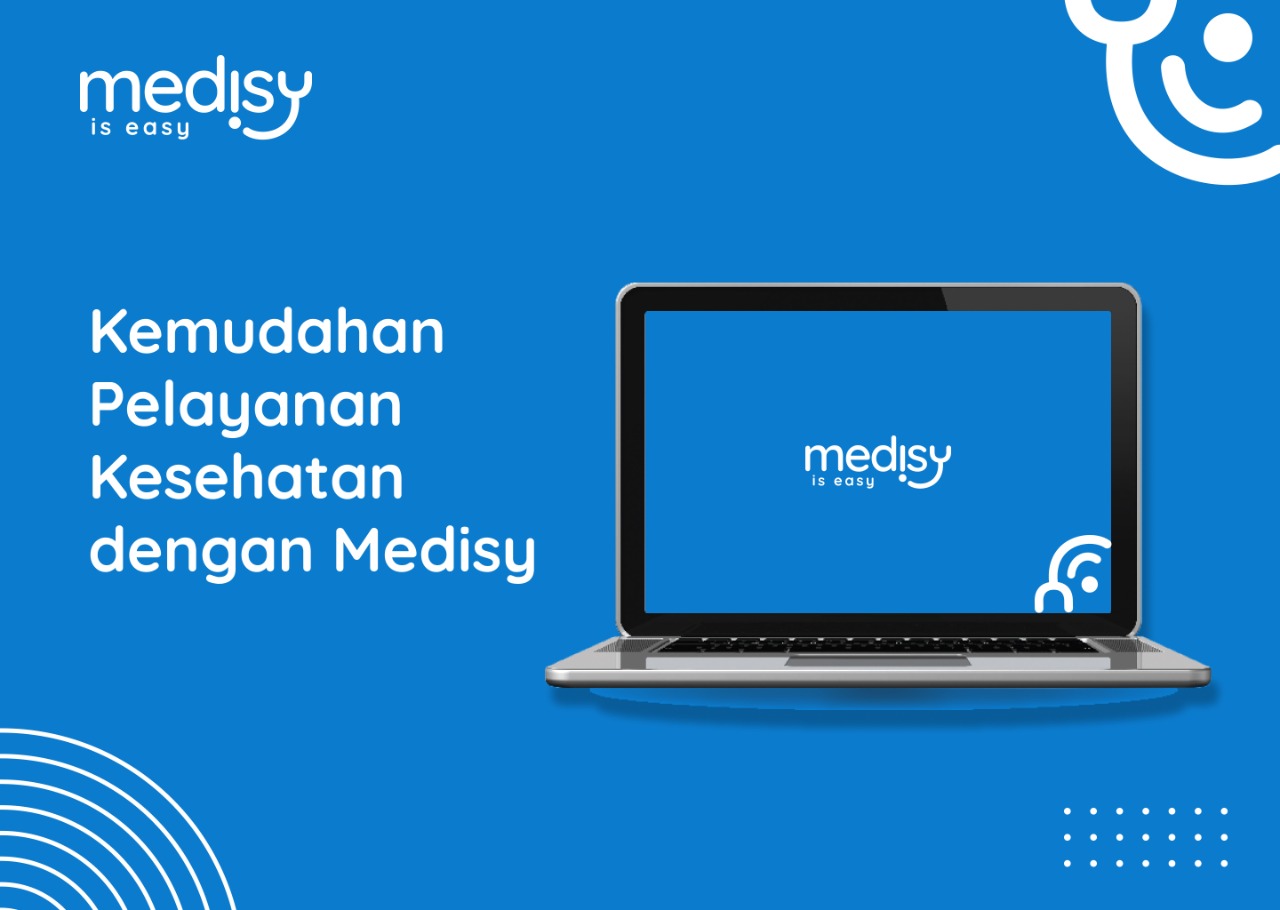 medisy
is easy

Kemudahan Pelayanan Kesehatan dengan Medisy

medisy
is easy